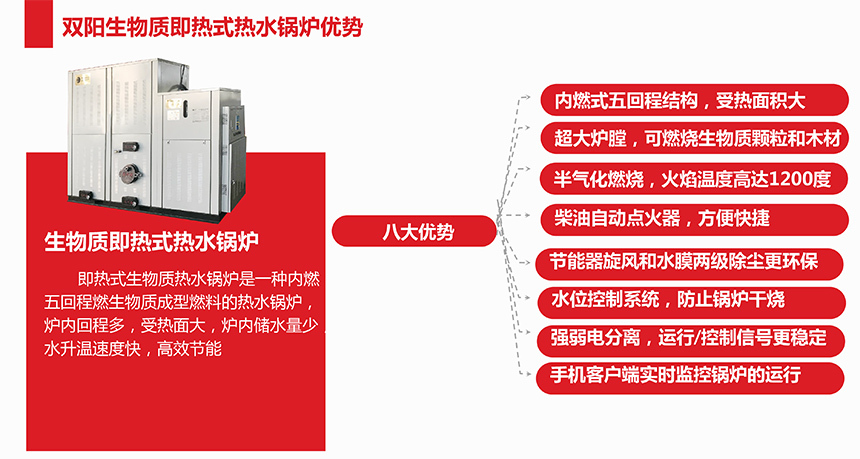 双阳生物质即热式热水锅炉优势

生物质即热式热水锅炉

即热式生物质热水锅炉是一种内燃五回程燃生物质成型燃料的热水锅炉，炉内回程多，受热面大，炉内储水量少，水升温速度快，高效节能

八大优势

内燃式五回程结构，受热面积大

超大炉膛，可燃烧生物质颗粒和木材

半气化燃烧，火焰温度高达1200度

柴油自动点火器，方便快捷

节能器旋风和水膜两级除尘更环保

水位控制系统，防止锅炉干烧

强弱电分离，运行/控制信号更稳定

手机客户端实时监控锅炉的运行